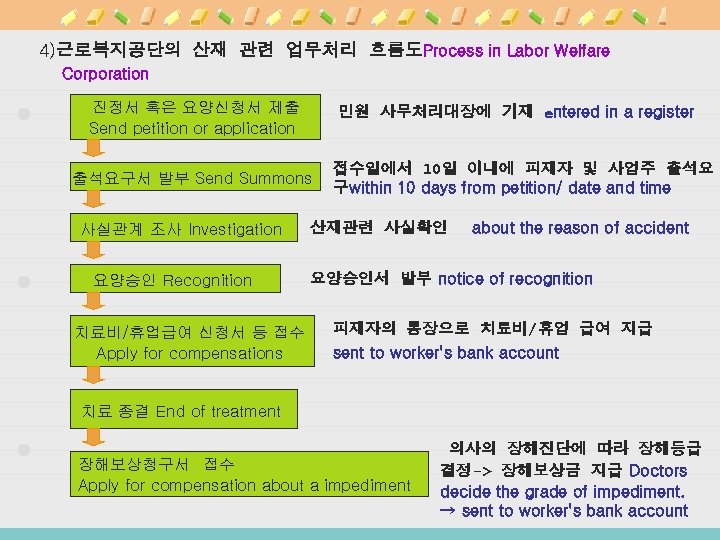 4)근로복지공단의 산재 관련 업무처리 흐름도Process in Labor Welfare Corporation

진정서 혹은 요양신청서 제출
Send petition or application

민원 사무처리대장에 기재 entered in a register

출석요구서 발부 Send Summons

접수일에서 10일 이내에 피재자 및 사업주 출석요구within 10 days from petition/ date and time

사실관계 조사 Investigation

산재관련 사실확인 about the reason of accident

요양승인 Recognition

요양승인서 발부 notice of recognition

치료비/휴업급여 신청서 등 접수
Apply for compensations

피재자의 통장으로 치료비/휴업 급여 지급
sent to worker's bank account

치료 종결 End of treatment

장해보상청구서 접수
Apply for compensation about a impediment

의사의 장해진단에 따라 장해등급 결정-> 장해보상금 지급 Doctors decide the grade of impediment.
→ sent to worker's bank account